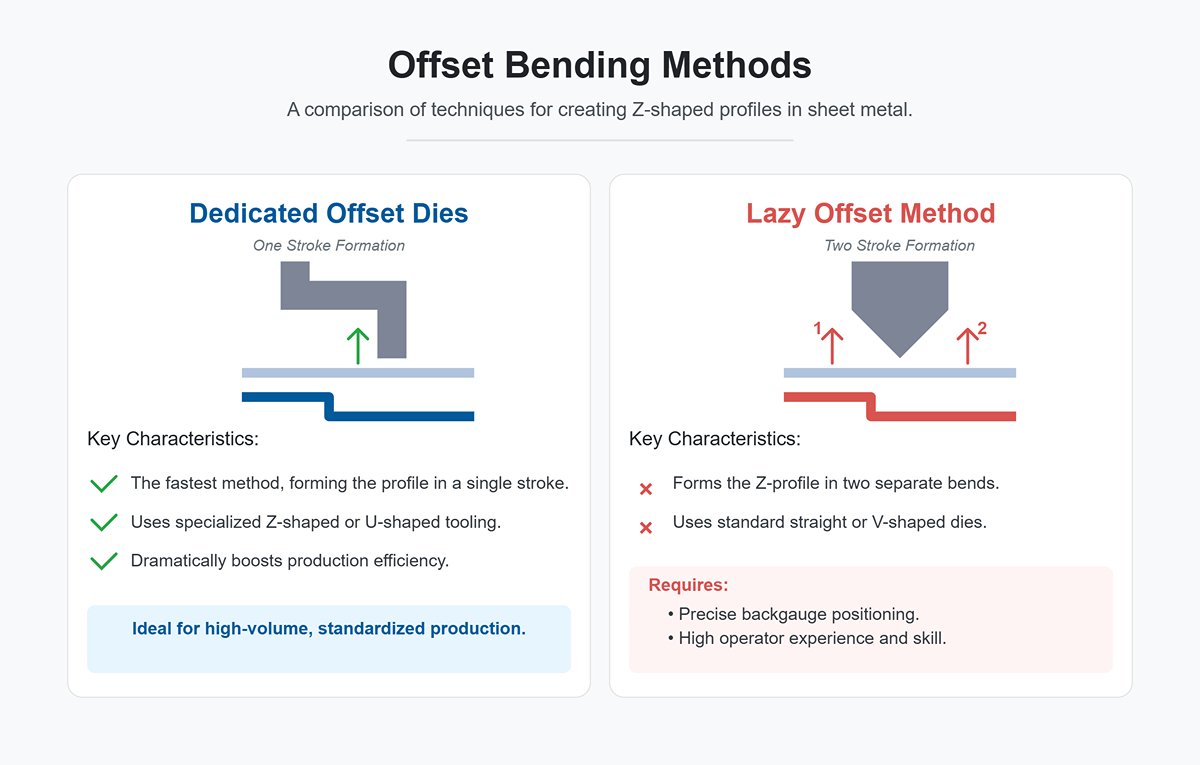 Offset Bending Methods

A comparison of techniques for creating Z-shaped profiles in sheet metal.

Dedicated Offset Dies

One Stroke Formation

Key Characteristics:

The fastest method, forming the profile in a single stroke.

Uses specialized Z-shaped or U-shaped tooling.

Dramatically boosts production efficiency.

Ideal for high-volume, standardized production.

Lazy Offset Method

Two Stroke Formation

1

2

Key Characteristics:

Forms the Z-profile in two separate bends.

Uses standard straight or V-shaped dies.

Requires:

• Precise backgauge positioning.
• High operator experience and skill.